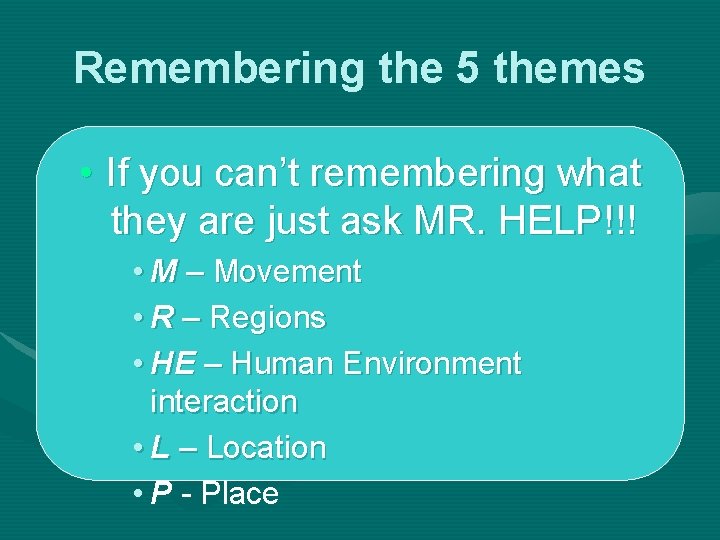 Remembering the 5 themes

• If you can’t remembering what they are just ask MR. HELP!!!

• M – Movement
• R – Regions
• HE – Human Environment interaction
• L – Location
• P - Place